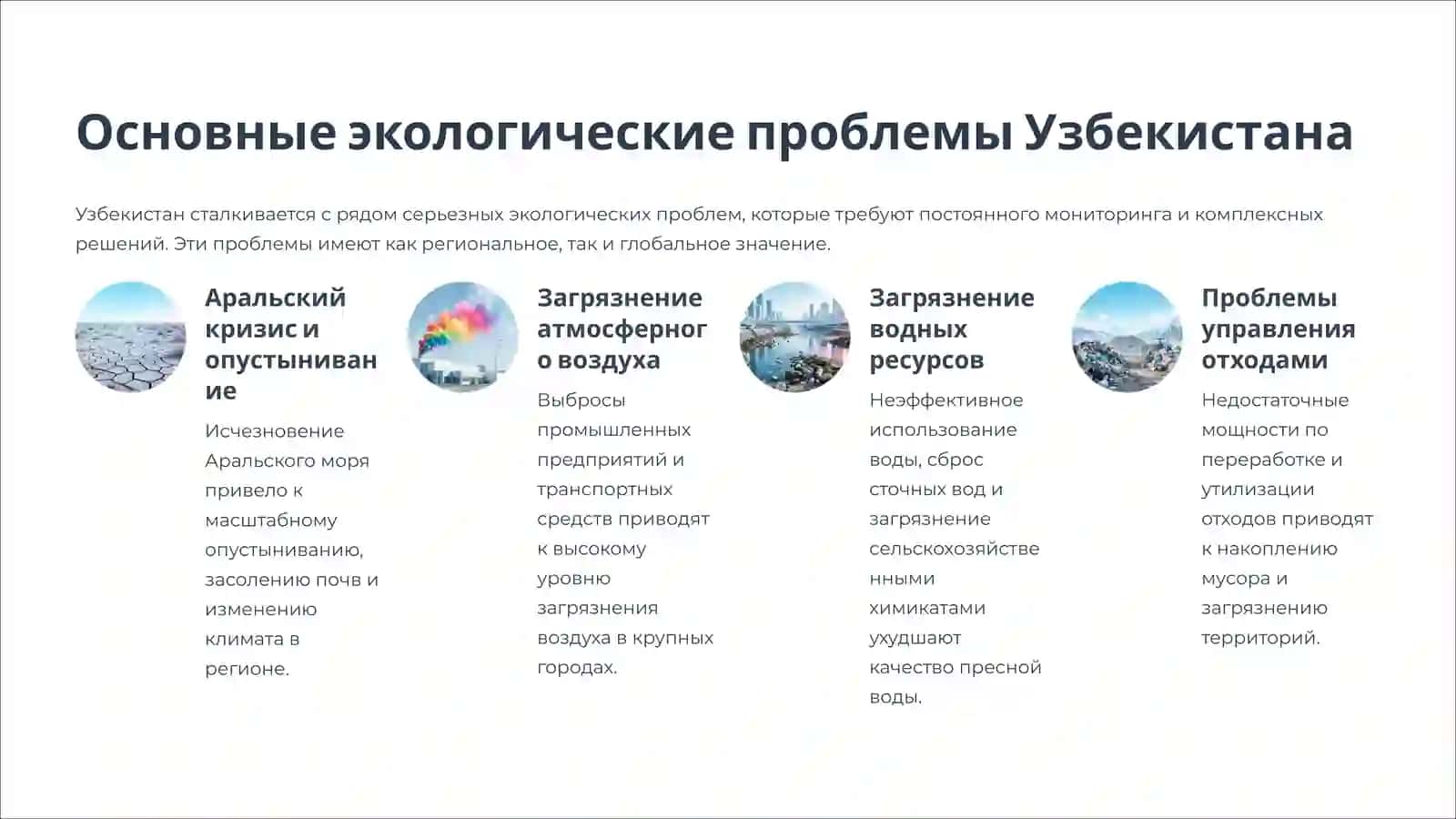 Основные экологические проблемы Узбекистана

Узбекистан сталкивается с рядом серьезных экологических проблем, которые требуют постоянного мониторинга и комплексных решений. Эти проблемы имеют как региональное, так и глобальное значение.

Аральский кризис и опустынивание

Исчезновение Аральского моря привело к масштабному опустыниванию, засолению почв и изменению климата в регионе.

Загрязнение атмосферного воздуха

Выбросы промышленных предприятий и транспортных средств приводят к высокому уровню загрязнения воздуха в крупных городах.

Загрязнение водных ресурсов

Неэффективное использование воды, сброс сточных вод и загрязнение сельскохозяйственными химикатами ухудшают качество пресной воды.

Проблемы управления отходами

Недостаточные мощности по переработке и утилизации отходов приводят к накоплению мусора и загрязнению территорий.